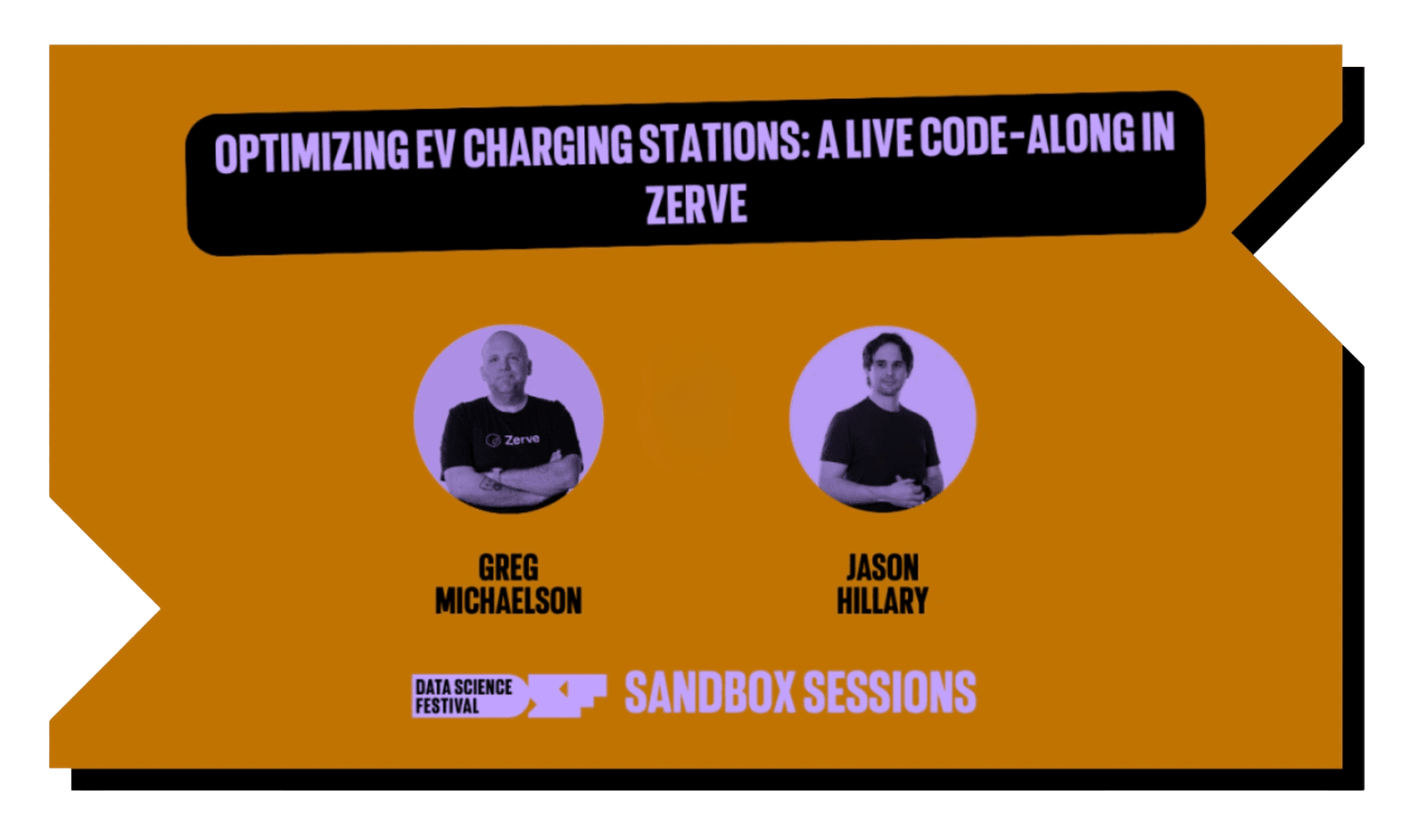 OPTIMIZING EV CHARGING STATIONS: A LIVE CODE-ALONG IN ZERVE

Zerve

GREG MICHAELSON

JASON HILLARY

DATA SCIENCE FESTIVAL DSF SANDBOX SESSIONS